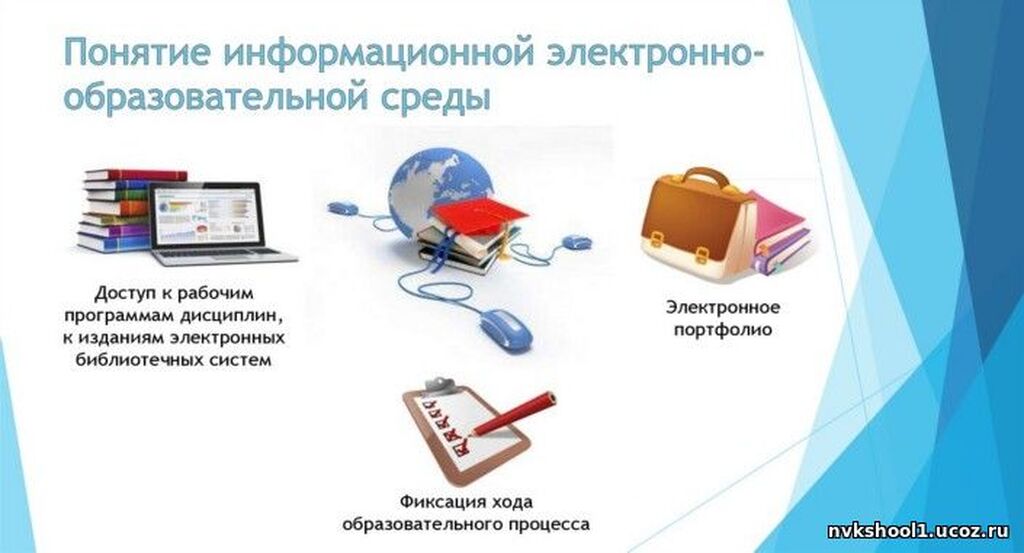 Понятие информационной электронно-образовательной среды

Доступ к рабочим программам дисциплин, к изданиям электронных библиотечных систем

Электронное портфолио

Фиксация хода образовательного процесса

nvkshool1.ucoz.ru